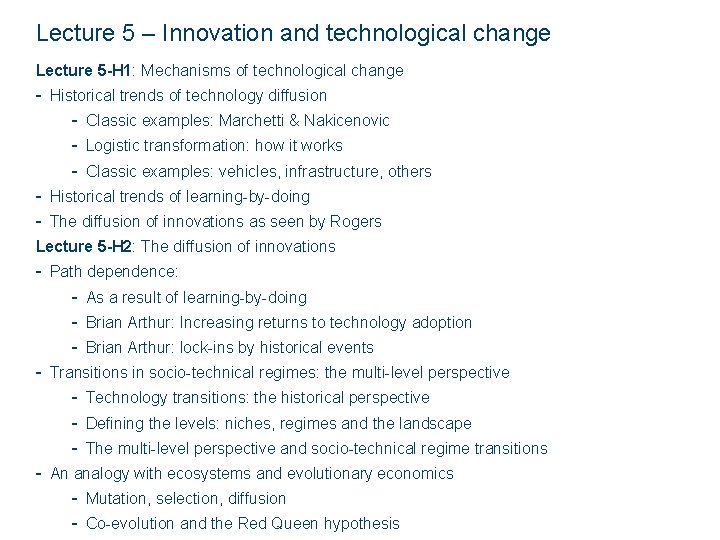 Lecture 5 – Innovation and technological change

Lecture 5-H1: Mechanisms of technological change

- Historical trends of technology diffusion
  - Classic examples: Marchetti & Nakicenovic
  - Logistic transformation: how it works
  - Classic examples: vehicles, infrastructure, others
- Historical trends of learning-by-doing
- The diffusion of innovations as seen by Rogers

Lecture 5-H2: The diffusion of innovations

- Path dependence:
  - As a result of learning-by-doing
  - Brian Arthur: Increasing returns to technology adoption
  - Brian Arthur: lock-ins by historical events
- Transitions in socio-technical regimes: the multi-level perspective
  - Technology transitions: the historical perspective
  - Defining the levels: niches, regimes and the landscape
  - The multi-level perspective and socio-technical regime transitions
- An analogy with ecosystems and evolutionary economics
  - Mutation, selection, diffusion
  - Co-evolution and the Red Queen hypothesis